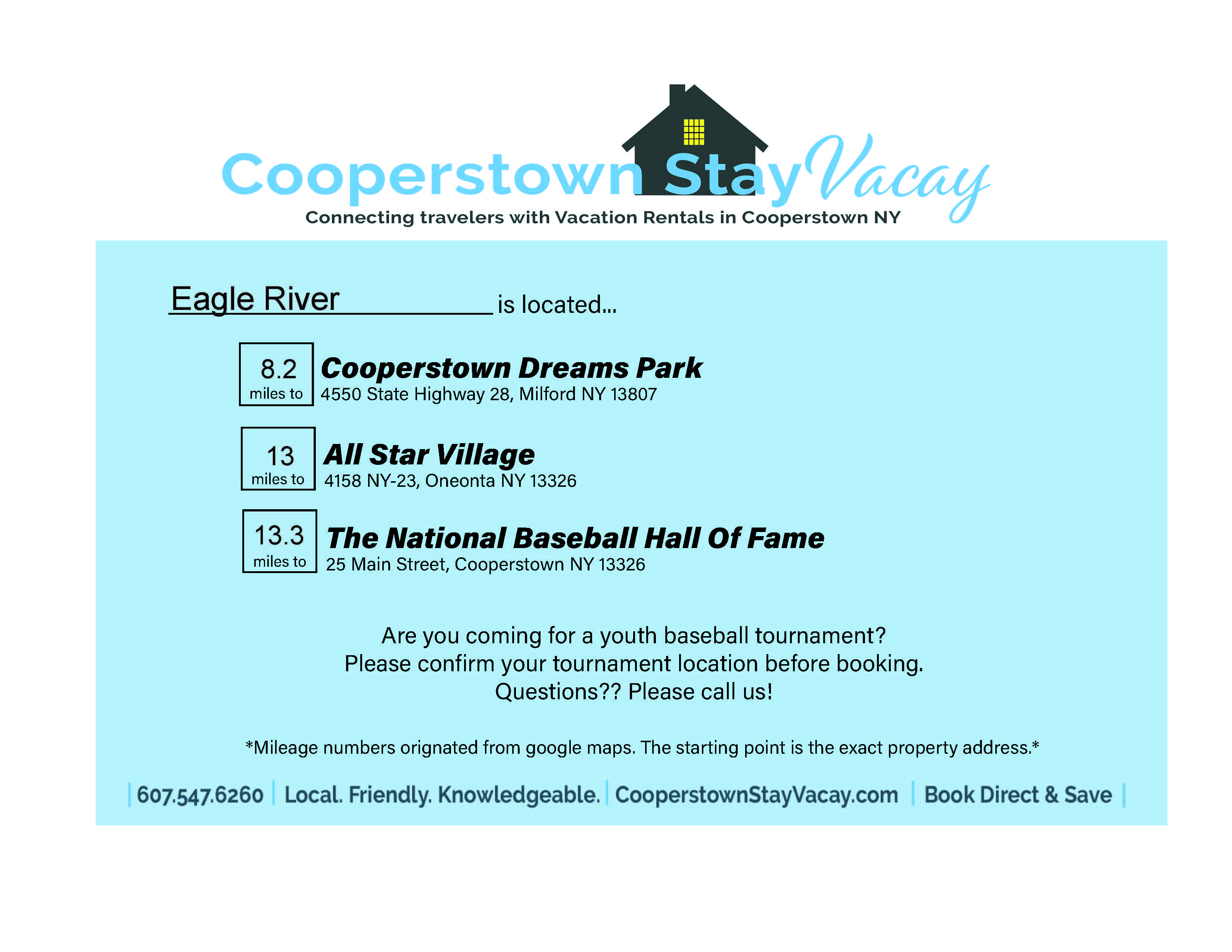 Cooperstown Stay Vacay
Connecting travelers with Vacation Rentals in Cooperstown NY

Eagle River is located...

8.2 miles to Cooperstown Dreams Park
4550 State Highway 28, Milford NY 13807

13 miles to All Star Village
4158 NY-23, Oneonta NY 13326

13.3 miles to The National Baseball Hall Of Fame
25 Main Street, Cooperstown NY 13326

Are you coming for a youth baseball tournament?
Please confirm your tournament location before booking.
Questions?? Please call us!

*Mileage numbers orignated from google maps. The starting point is the exact property address.*

| 607.547.6260 | Local. Friendly. Knowledgeable. | CooperstownStayVacay.com | Book Direct & Save |